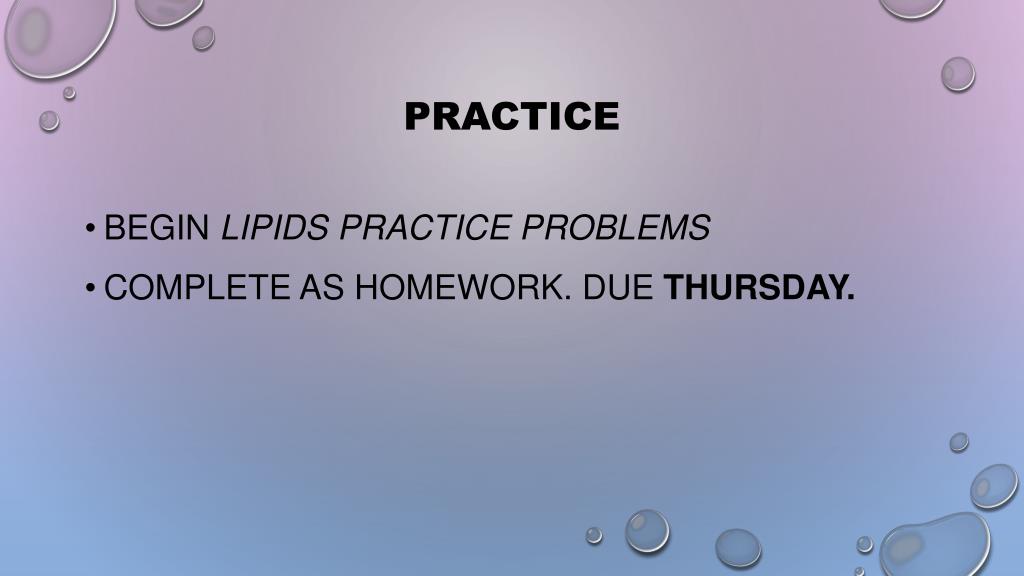 PRACTICE

• BEGIN LIPIDS PRACTICE PROBLEMS

• COMPLETE AS HOMEWORK. DUE THURSDAY.